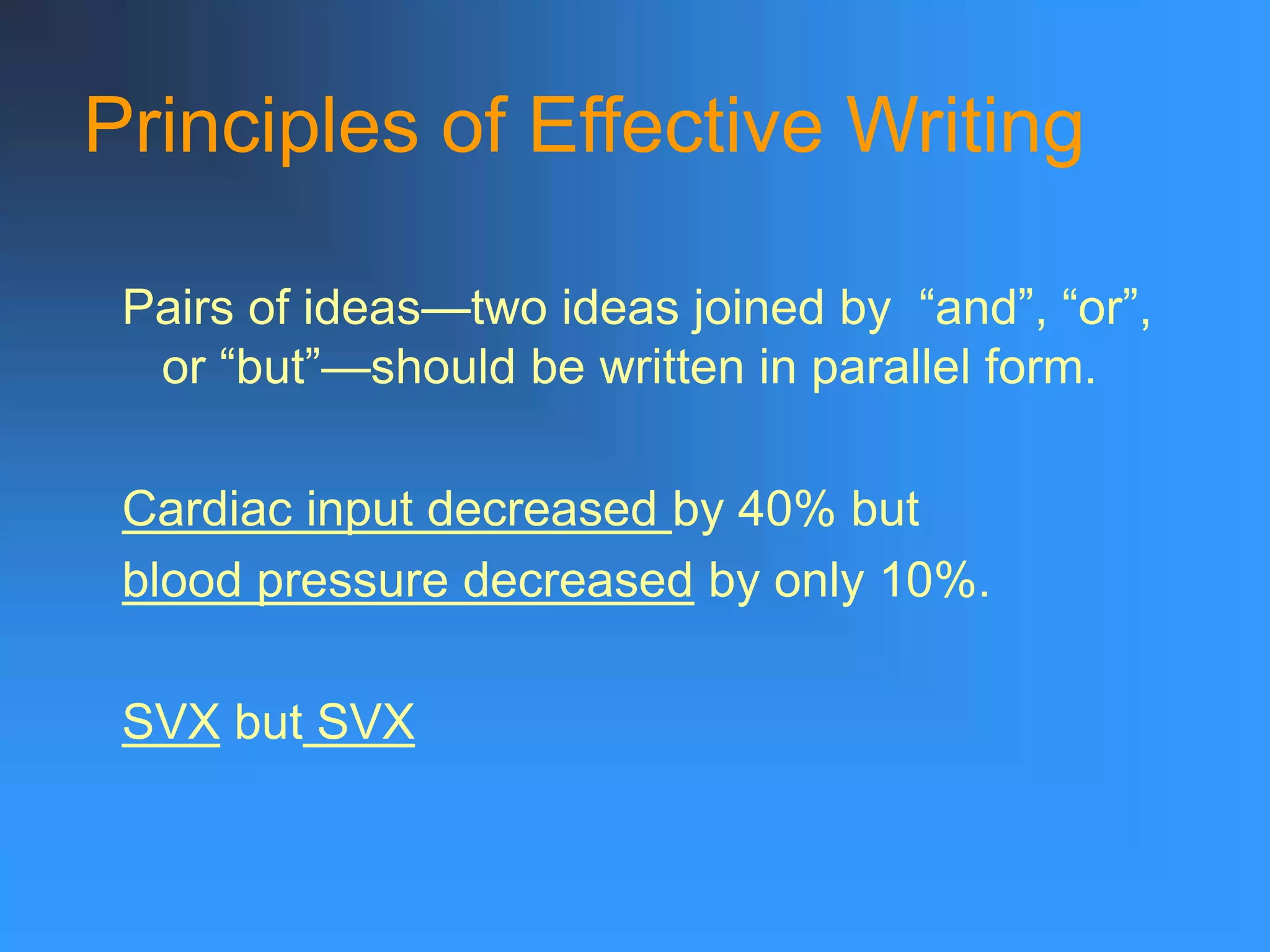 Principles of Effective Writing

Pairs of ideas—two ideas joined by “and”, “or”, or “but”—should be written in parallel form.

Cardiac input decreased by 40% but
blood pressure decreased by only 10%.

SVX but SVX